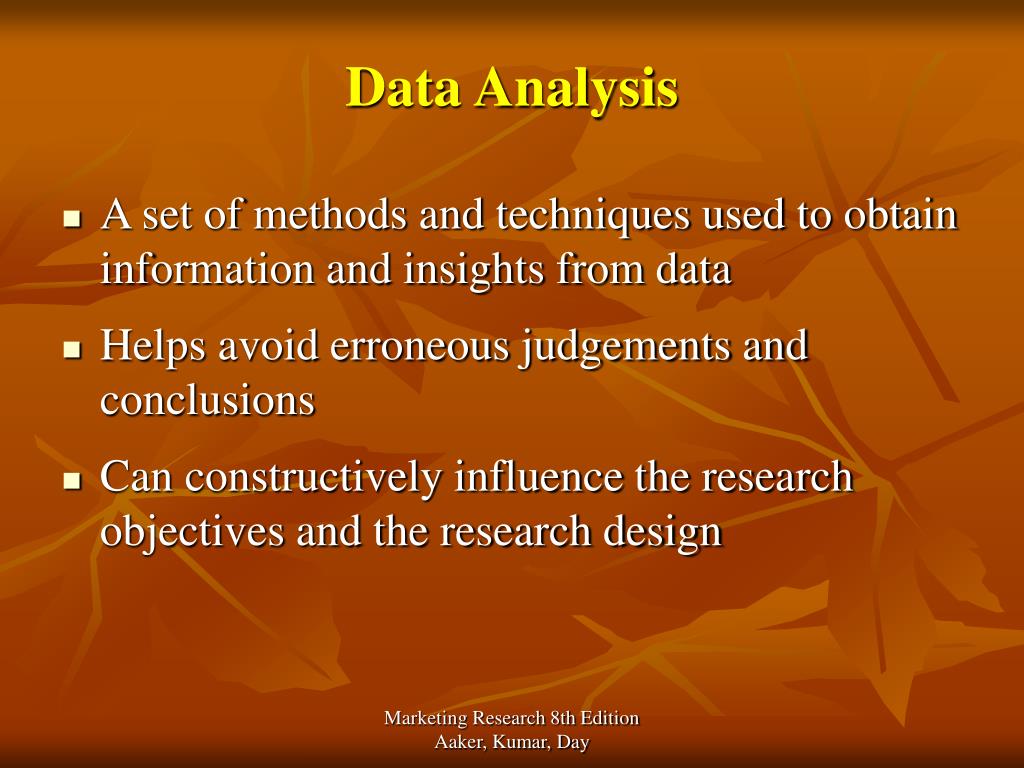 Data Analysis

- A set of methods and techniques used to obtain information and insights from data
- Helps avoid erroneous judgements and conclusions
- Can constructively influence the research objectives and the research design

Marketing Research 8th Edition
Aaker, Kumar, Day